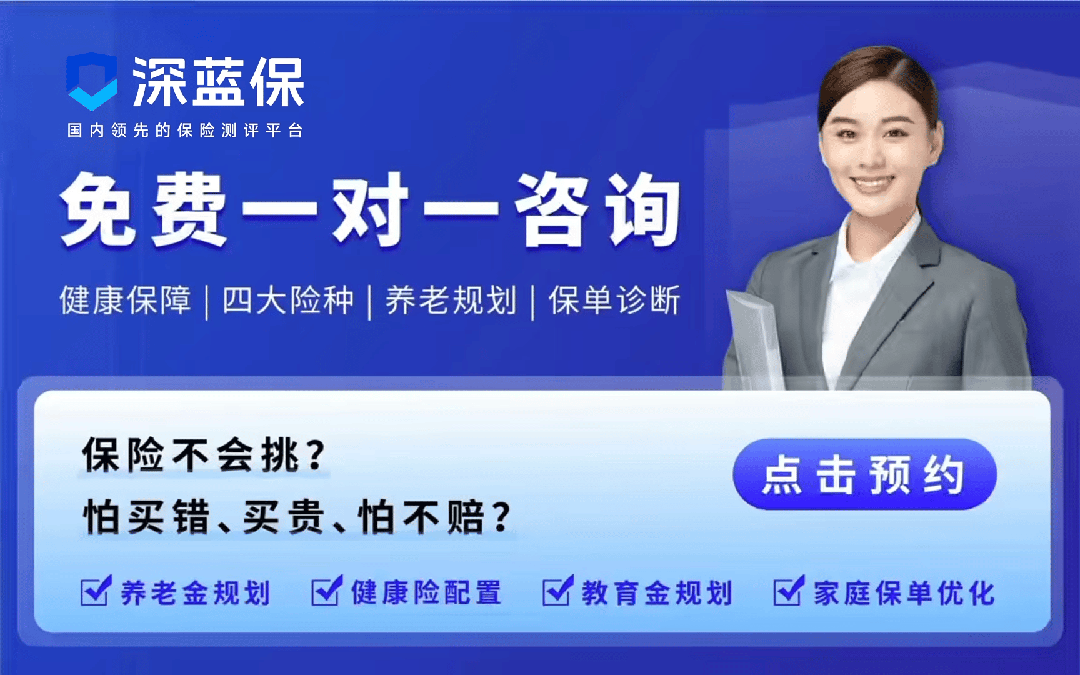 深蓝保
国内领先的保险测评平台

免费一对一咨询

健康保障 | 四大险种 | 养老规划 | 保单诊断

保险不会挑？
怕买错、买贵、怕不赔？

点击预约

☑ 养老金规划 ☑ 健康险配置 ☑ 教育金规划 ☑ 家庭保单优化